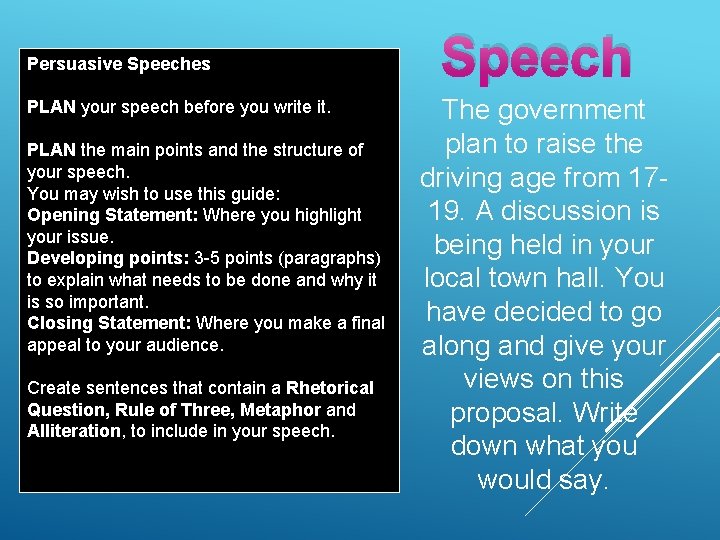 Persuasive Speeches

PLAN your speech before you write it.

PLAN the main points and the structure of your speech.
You may wish to use this guide:
Opening Statement: Where you highlight your issue.
Developing points: 3-5 points (paragraphs) to explain what needs to be done and why it is so important.
Closing Statement: Where you make a final appeal to your audience.

Create sentences that contain a Rhetorical Question, Rule of Three, Metaphor and Alliteration, to include in your speech.

Speech

The government plan to raise the driving age from 17-19. A discussion is being held in your local town hall. You have decided to go along and give your views on this proposal. Write down what you would say.